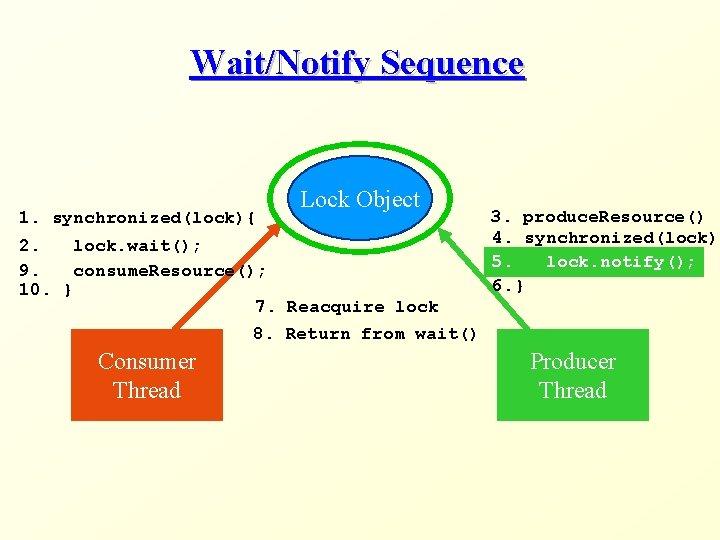 Wait/Notify Sequence

Lock Object

1. synchronized(lock){
2.   lock.wait();
9.   consumeResource();
10. }

3. produceResource()
4. synchronized(lock)
5.   lock.notify();
6.}

7. Reacquire lock
8. Return from wait()

Consumer Thread

Producer Thread